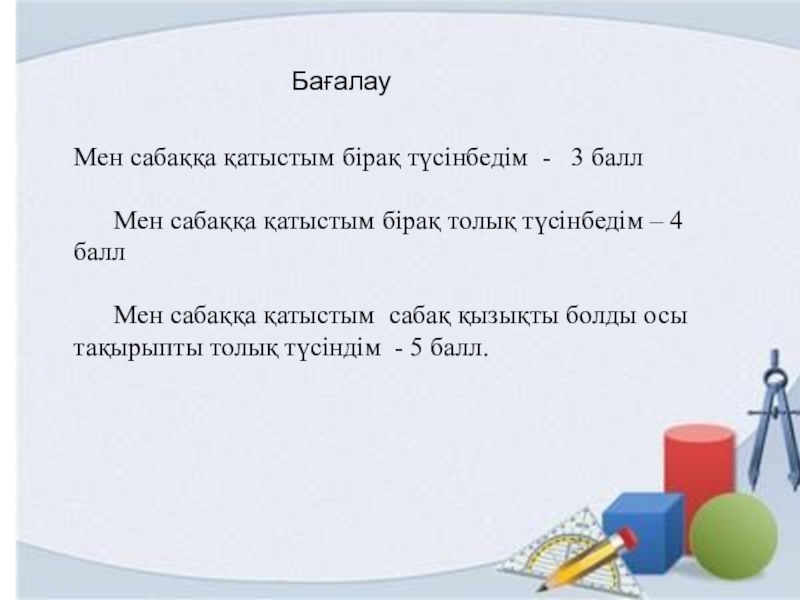 Бағалау

Мен сабаққа қатыстым бірақ түсінбедім - 3 балл

Мен сабаққа қатыстым бірақ толық түсінбедім – 4 балл

Мен сабаққа қатыстым сабақ қызықты болды осы тақырыпты толық түсіндім - 5 балл.